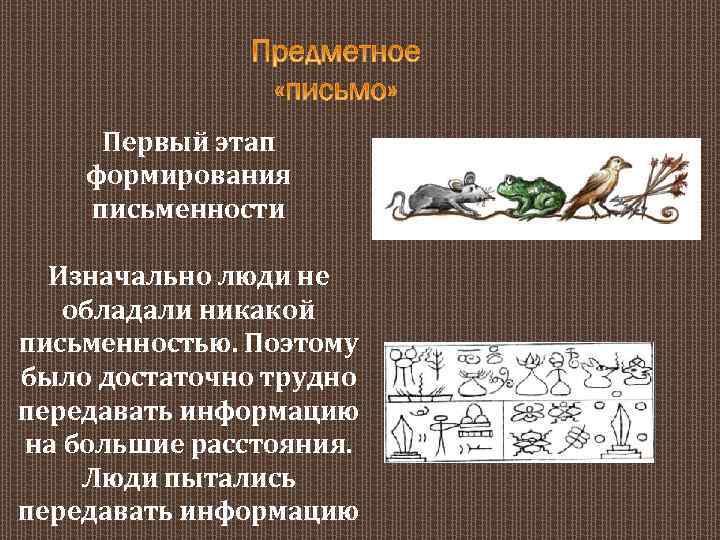 Предметное «письмо»

Первый этап формирования письменности

Изначально люди не обладали никакой письменностью. Поэтому было достаточно трудно передавать информацию на большие расстояния. Люди пытались передавать информацию